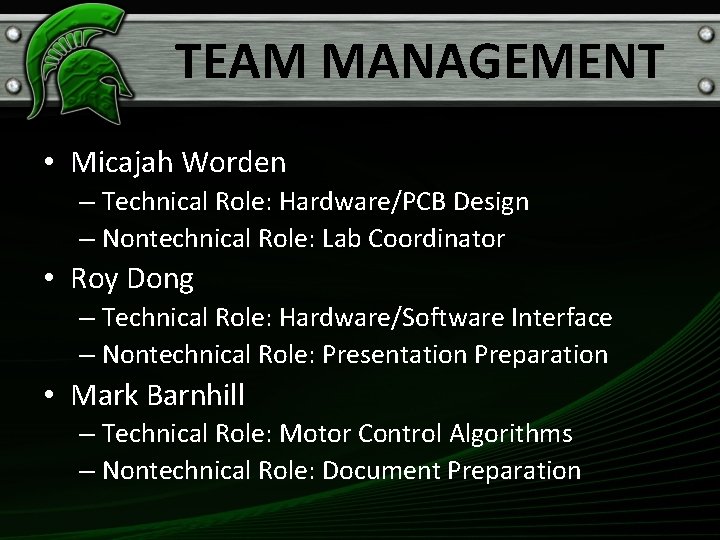 TEAM MANAGEMENT

• Micajah Worden
– Technical Role: Hardware/PCB Design
– Nontechnical Role: Lab Coordinator

• Roy Dong
– Technical Role: Hardware/Software Interface
– Nontechnical Role: Presentation Preparation

• Mark Barnhill
– Technical Role: Motor Control Algorithms
– Nontechnical Role: Document Preparation